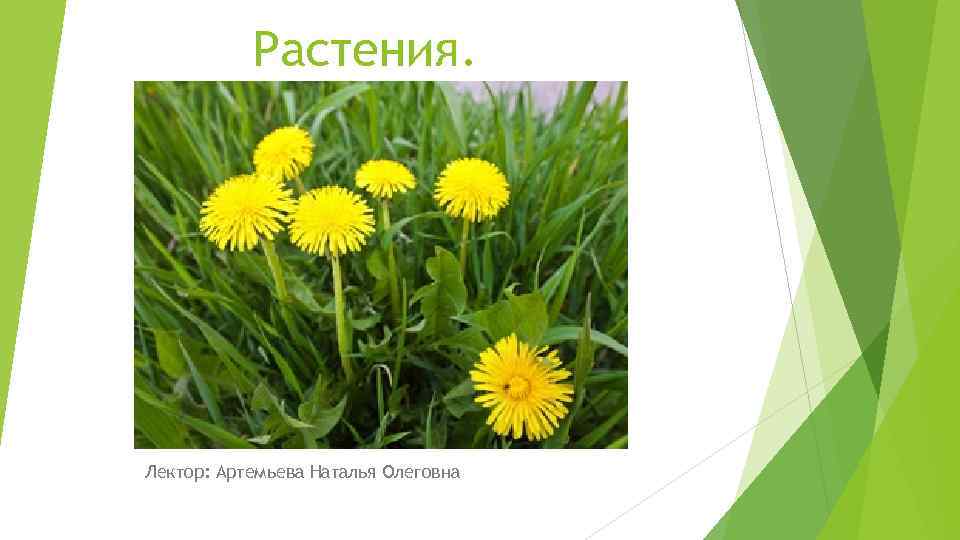 Растения.

Лектор: Артемьева Наталья Олеговна